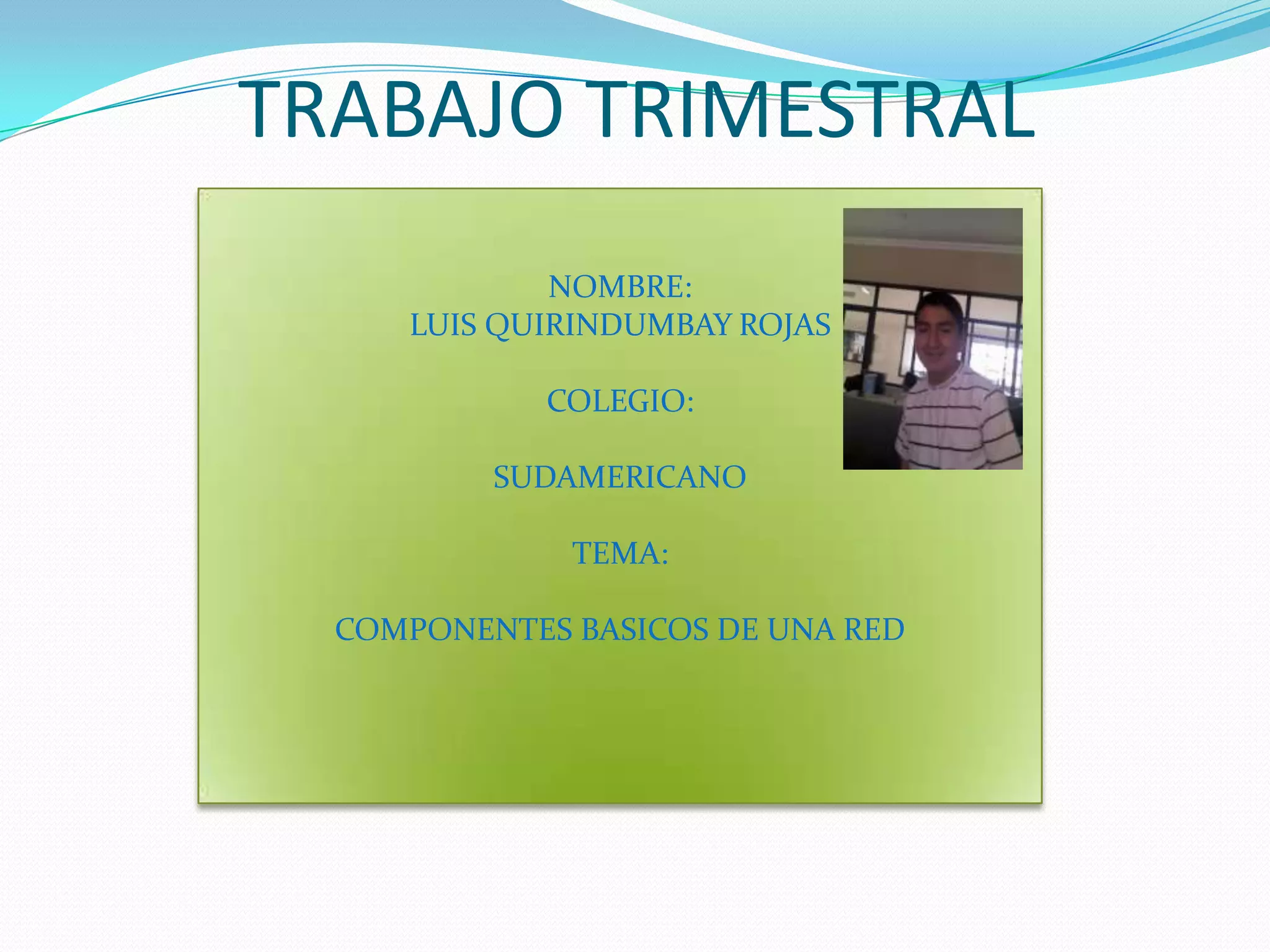 TRABAJO TRIMESTRAL

NOMBRE:
LUIS QUIRINDUMBAY ROJAS

COLEGIO:

SUDAMERICANO

TEMA:

COMPONENTES BASICOS DE UNA RED